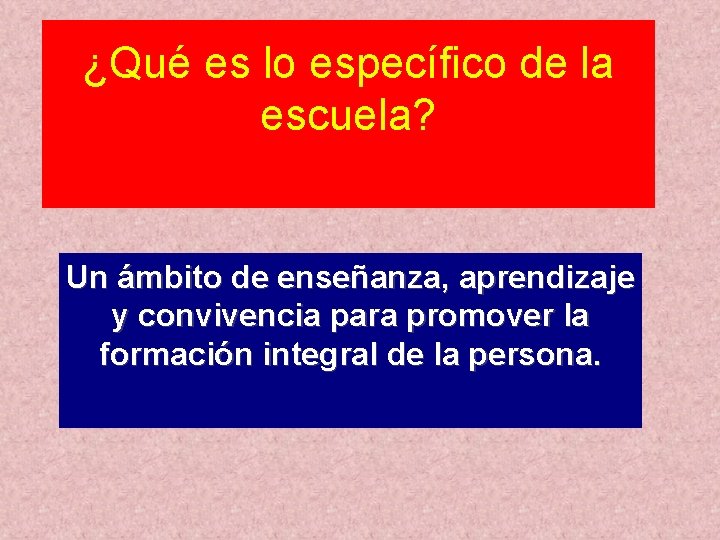 ¿Qué es lo específico de la escuela?

Un ámbito de enseñanza, aprendizaje y convivencia para promover la formación integral de la persona.